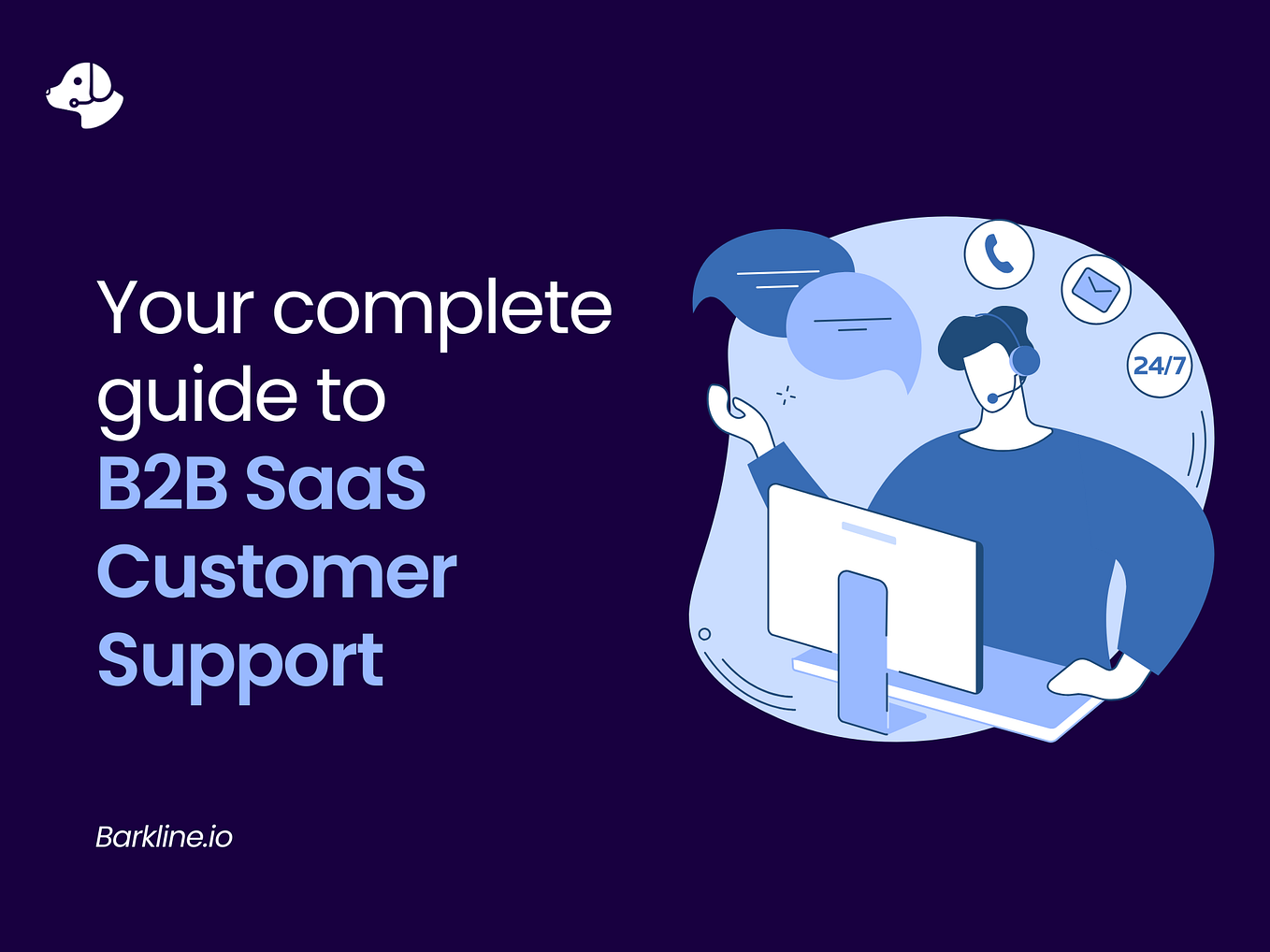 Your complete guide to B2B SaaS Customer Support

24/7

Barkline.io